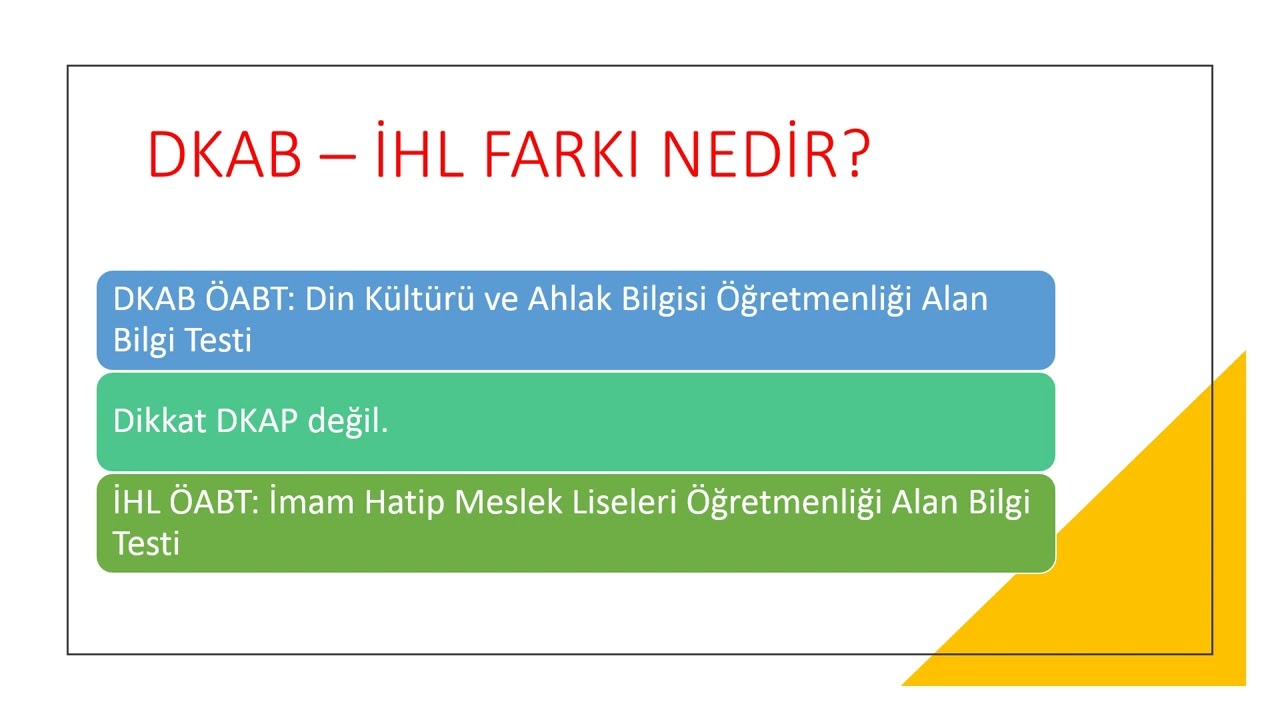 DKAB – İHL FARKI NEDİR?

DKAB ÖABT: Din Kültürü ve Ahlak Bilgisi Öğretmenliği Alan Bilgi Testi

Dikkat DKAP değil.

İHL ÖABT: İmam Hatip Meslek Liseleri Öğretmenliği Alan Bilgi Testi